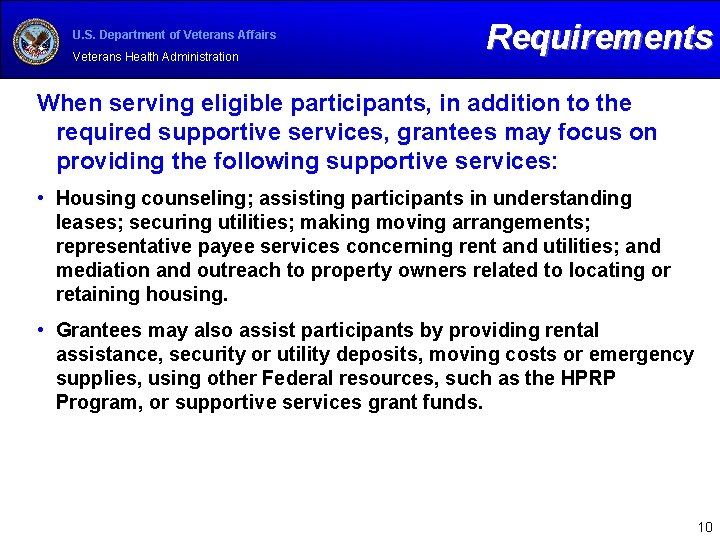 U.S. Department of Veterans Affairs
Veterans Health Administration

Requirements

When serving eligible participants, in addition to the required supportive services, grantees may focus on providing the following supportive services:

• Housing counseling; assisting participants in understanding leases; securing utilities; making moving arrangements; representative payee services concerning rent and utilities; and mediation and outreach to property owners related to locating or retaining housing.

• Grantees may also assist participants by providing rental assistance, security or utility deposits, moving costs or emergency supplies, using other Federal resources, such as the HPRP Program, or supportive services grant funds.

10